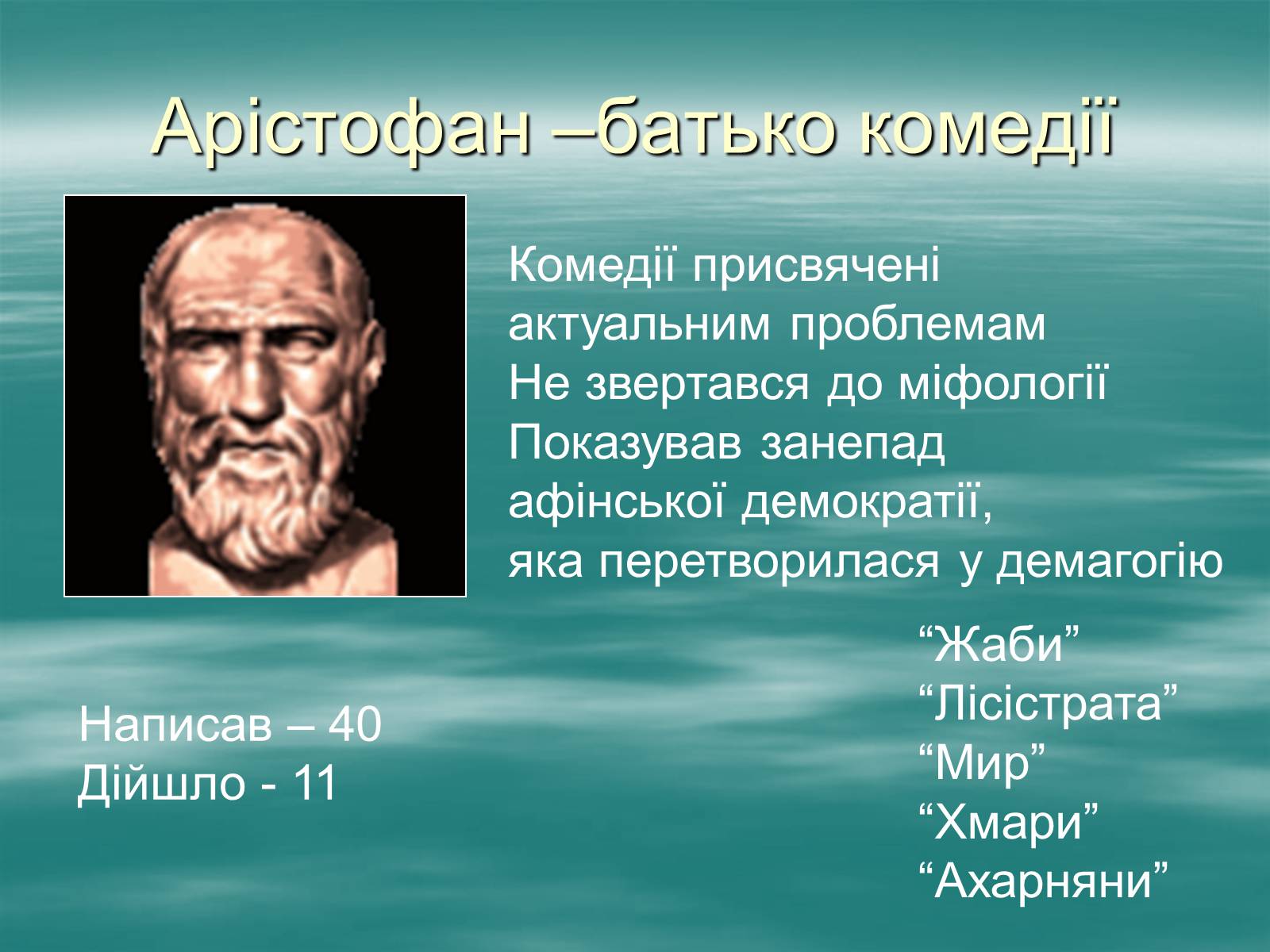 Арістофан –батько комедії

Комедії присвячені актуальним проблемам
Не звертався до міфології
Показував занепад афінської демократії, яка перетворилася у демагогію

Написав – 40
Дійшло - 11

“Жаби”
“Лісістрата”
“Мир”
“Хмари”
“Ахарняни”